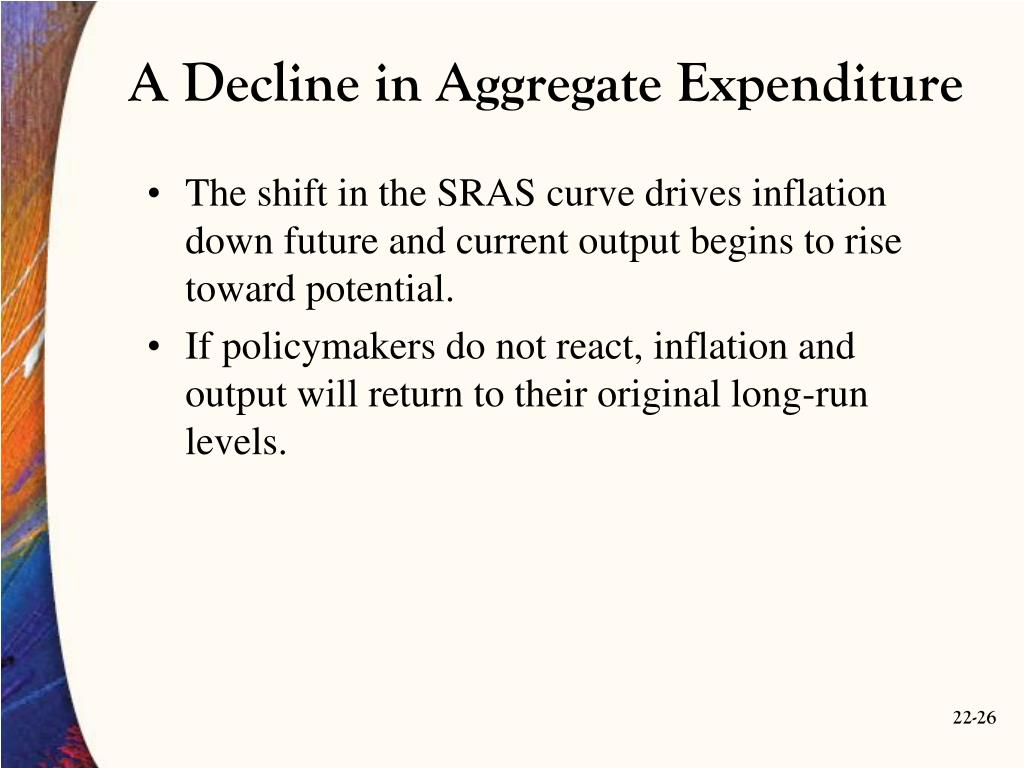 A Decline in Aggregate Expenditure

• The shift in the SRAS curve drives inflation down future and current output begins to rise toward potential.

• If policymakers do not react, inflation and output will return to their original long-run levels.

22-26